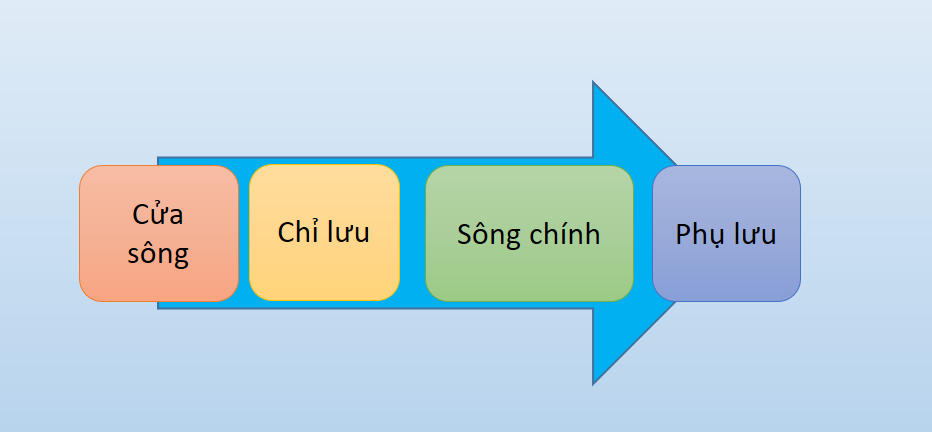 Cửa sông

Chỉ lưu

Sông chính

Phụ lưu